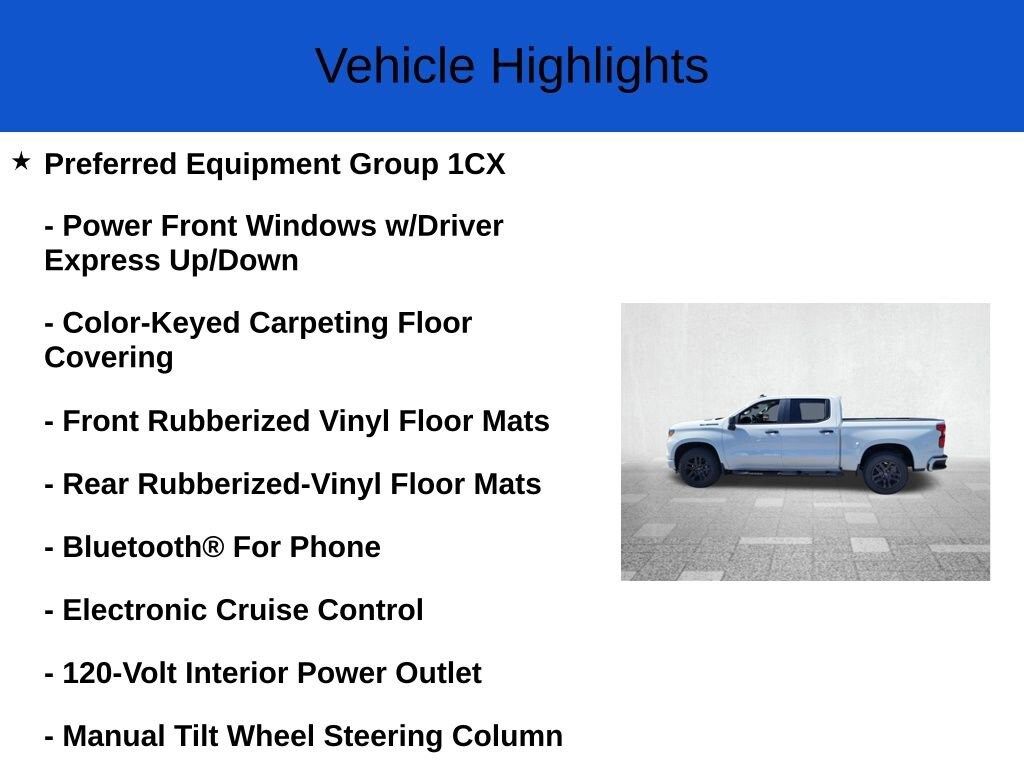 Vehicle Highlights

★ Preferred Equipment Group 1CX

- Power Front Windows w/Driver Express Up/Down

- Color-Keyed Carpeting Floor Covering

- Front Rubberized Vinyl Floor Mats

- Rear Rubberized-Vinyl Floor Mats

- Bluetooth® For Phone

- Electronic Cruise Control

- 120-Volt Interior Power Outlet

- Manual Tilt Wheel Steering Column